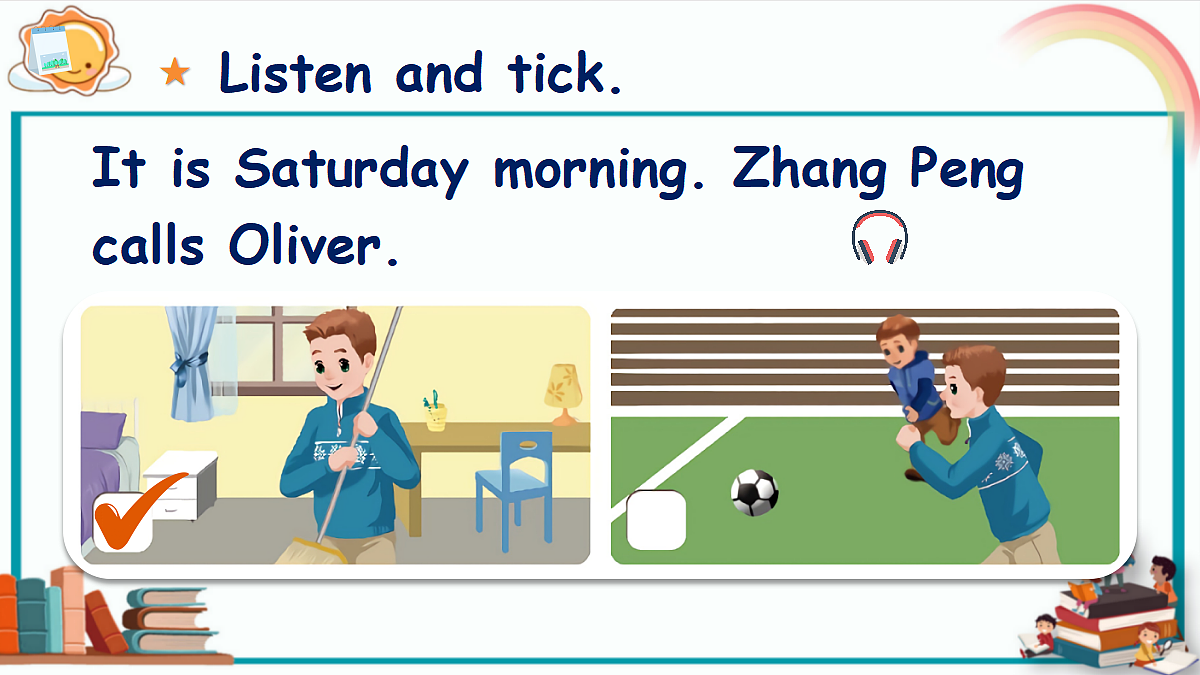 ★ Listen and tick.

It is Saturday morning. Zhang Peng calls Oliver.

☑ ☐